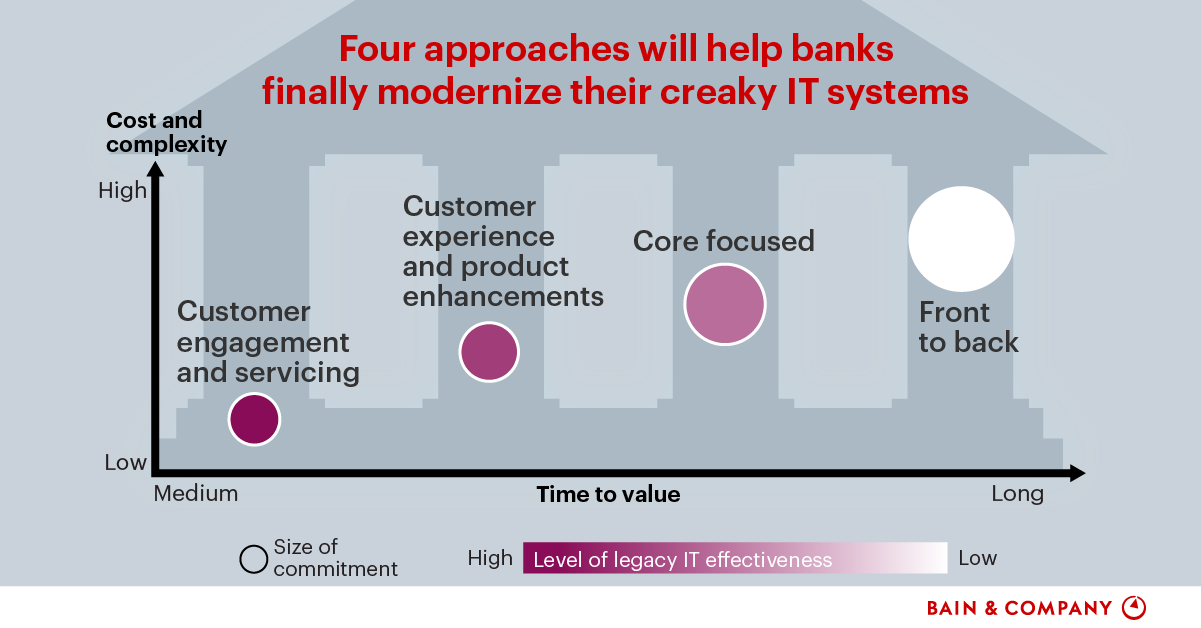 Four approaches will help banks finally modernize their creaky IT systems

Cost and complexity

High

Low

Customer engagement and servicing

Customer experience and product enhancements

Core focused

Front to back

Medium

Time to value

Long

Size of commitment

High

Level of legacy IT effectiveness

Low

BAIN & COMPANY